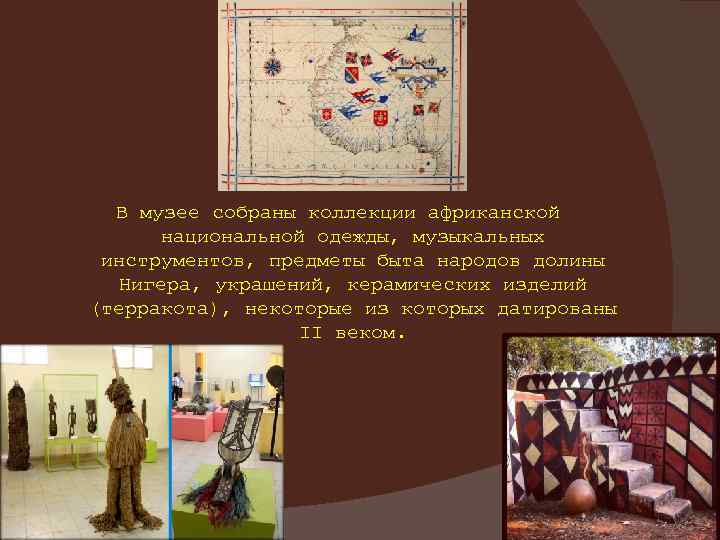 В музее собраны коллекции африканской национальной одежды, музыкальных инструментов, предметы быта народов долины Нигера, украшений, керамических изделий (терракота), некоторые из которых датированы II веком.